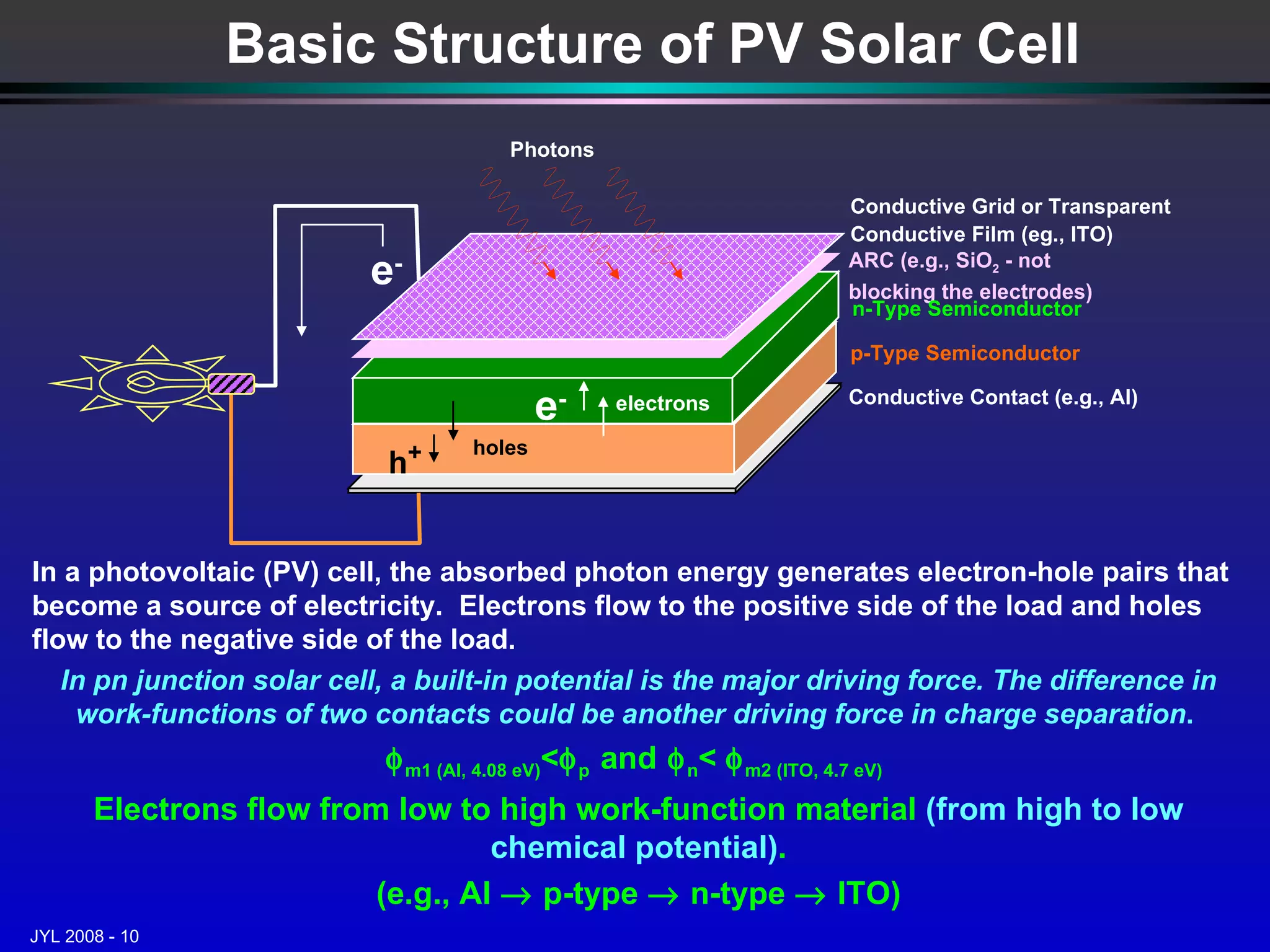 Basic Structure of PV Solar Cell

Photons

$e^-$

Conductive Grid or Transparent Conductive Film (eg., ITO)

ARC (e.g., $SiO_2$ - not blocking the electrodes)

n-Type Semiconductor

p-Type Semiconductor

Conductive Contact (e.g., Al)

$e^-$ electrons

$h^+$ holes

In a photovoltaic (PV) cell, the absorbed photon energy generates electron-hole pairs that become a source of electricity. Electrons flow to the positive side of the load and holes flow to the negative side of the load.

In pn junction solar cell, a built-in potential is the major driving force. The difference in work-functions of two contacts could be another driving force in charge separation.

$\phi_{m1\ (Al,\ 4.08\ eV)} < \phi_p$ and $\phi_n < \phi_{m2\ (ITO,\ 4.7\ eV)}$

Electrons flow from low to high work-function material (from high to low chemical potential).

(e.g., Al $\rightarrow$ p-type $\rightarrow$ n-type $\rightarrow$ ITO)

JYL 2008 - 10